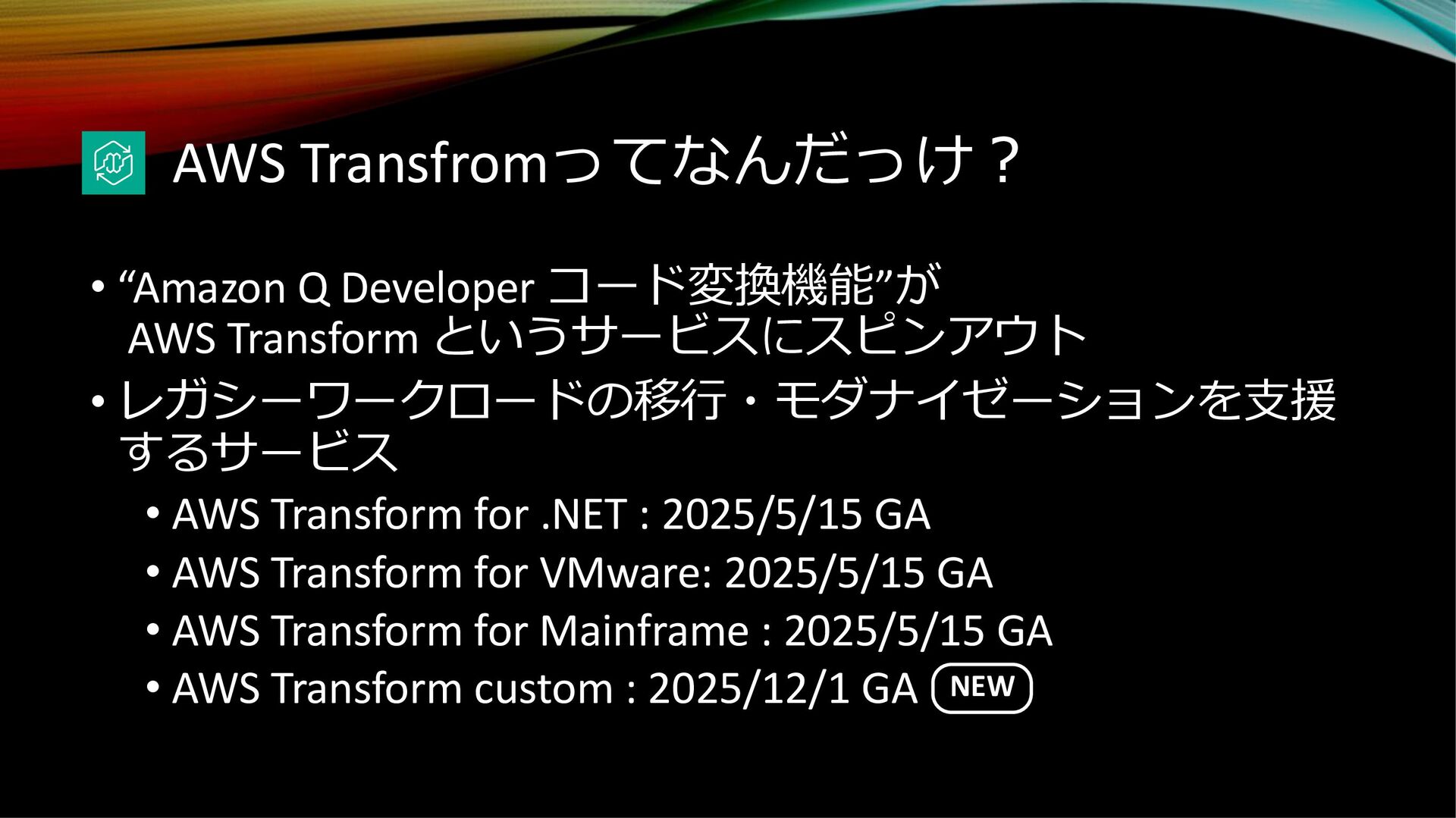 AWS Transfromってなんだっけ？

• “Amazon Q Developer コード変換機能”が AWS Transform というサービスにスピンアウト
• レガシーワークロードの移行・モダナイゼーションを支援するサービス
  • AWS Transform for .NET : 2025/5/15 GA
  • AWS Transform for VMware: 2025/5/15 GA
  • AWS Transform for Mainframe : 2025/5/15 GA
  • AWS Transform custom : 2025/12/1 GA NEW